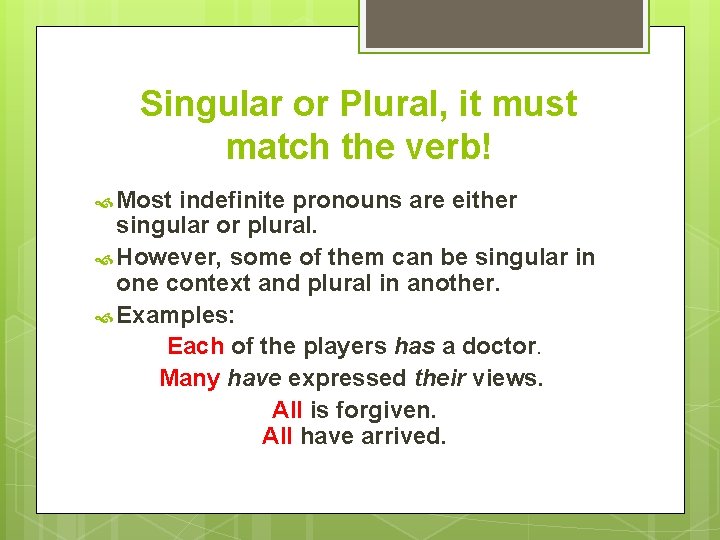 Singular or Plural, it must match the verb!

Most indefinite pronouns are either singular or plural.

However, some of them can be singular in one context and plural in another.

Examples:

Each of the players has a doctor.

Many have expressed their views.

All is forgiven.
All have arrived.